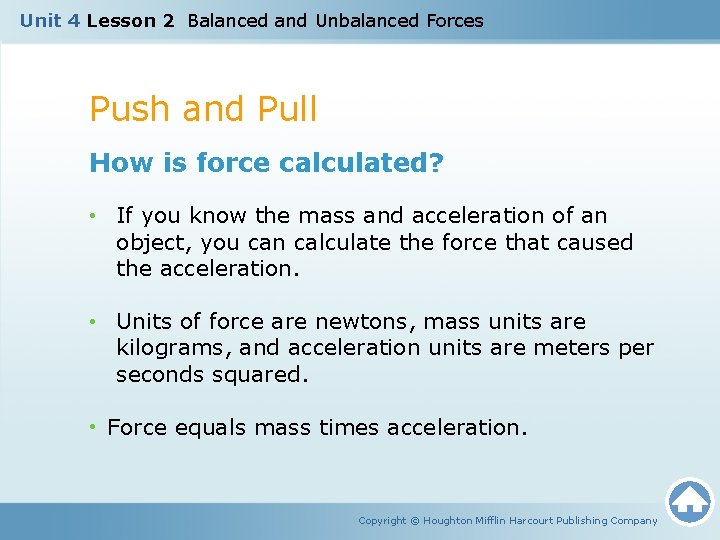 Unit 4 Lesson 2 Balanced and Unbalanced Forces

Push and Pull

How is force calculated?

• If you know the mass and acceleration of an object, you can calculate the force that caused the acceleration.

• Units of force are newtons, mass units are kilograms, and acceleration units are meters per seconds squared.

• Force equals mass times acceleration.

Copyright © Houghton Mifflin Harcourt Publishing Company